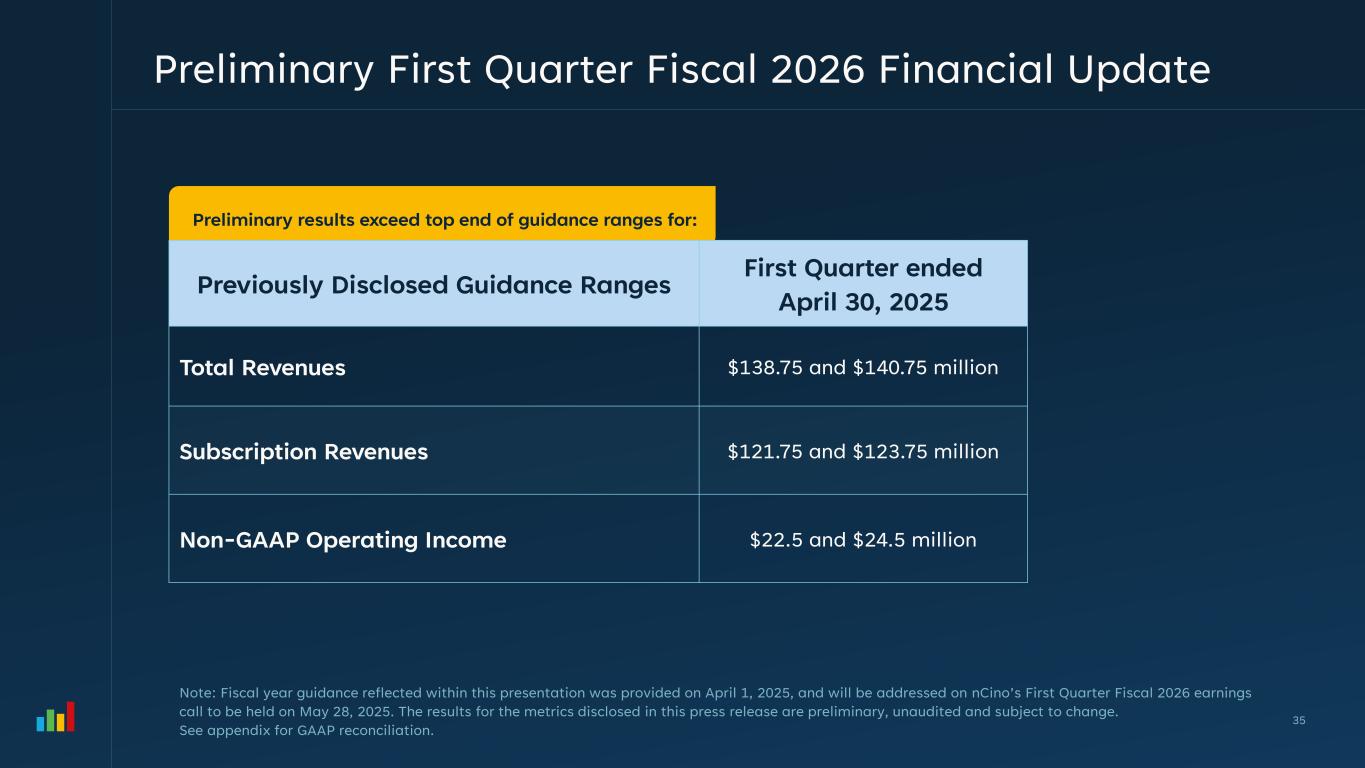 Preliminary First Quarter Fiscal 2026 Financial Update

Preliminary results exceed top end of guidance ranges for:

| Previously Disclosed Guidance Ranges | First Quarter ended April 30, 2025 |
|---|---|
| Total Revenues | \$138.75 and \$140.75 million |
| Subscription Revenues | \$121.75 and \$123.75 million |
| Non-GAAP Operating Income | \$22.5 and \$24.5 million |

Note: Fiscal year guidance reflected within this presentation was provided on April 1, 2025, and will be addressed on nCino's First Quarter Fiscal 2026 earnings call to be held on May 28, 2025. The results for the metrics disclosed in this press release are preliminary, unaudited and subject to change.
See appendix for GAAP reconciliation.

35